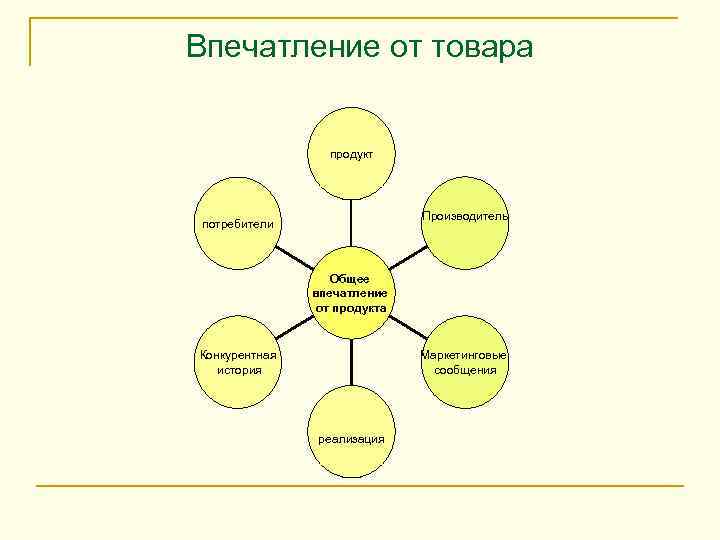 Впечатление от товара

продукт

потребители

Производитель

Общее впечатление от продукта

Конкурентная история

Маркетинговые сообщения

реализация